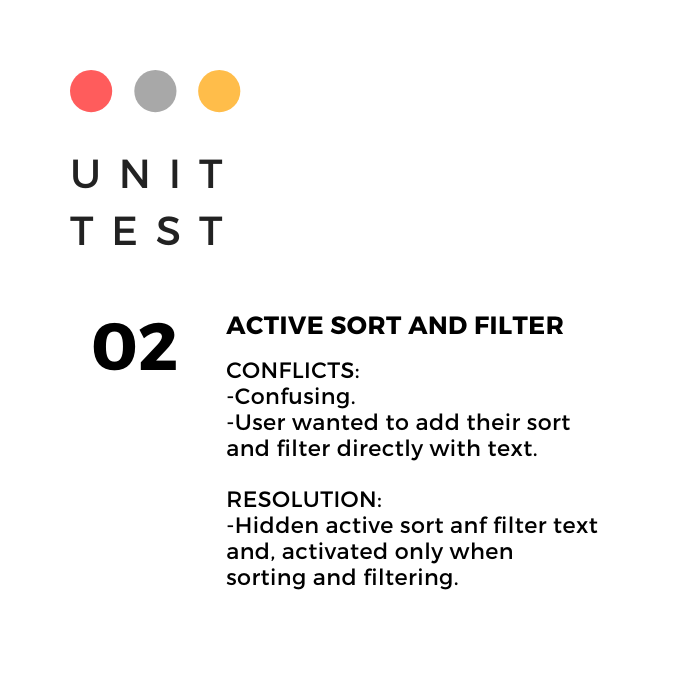 UNIT
TEST

02

ACTIVE SORT AND FILTER

CONFLICTS:
-Confusing.
-User wanted to add their sort and filter directly with text.

RESOLUTION:
-Hidden active sort anf filter text and, activated only when sorting and filtering.